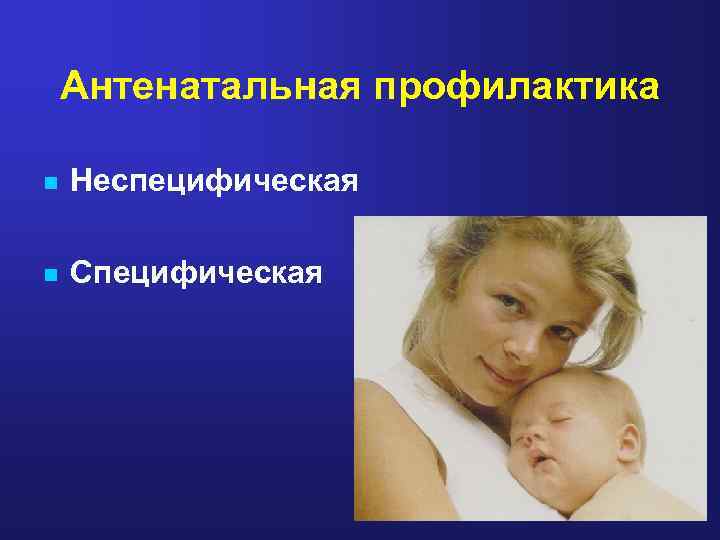 Антенатальная профилактика

- Неспецифическая
- Специфическая